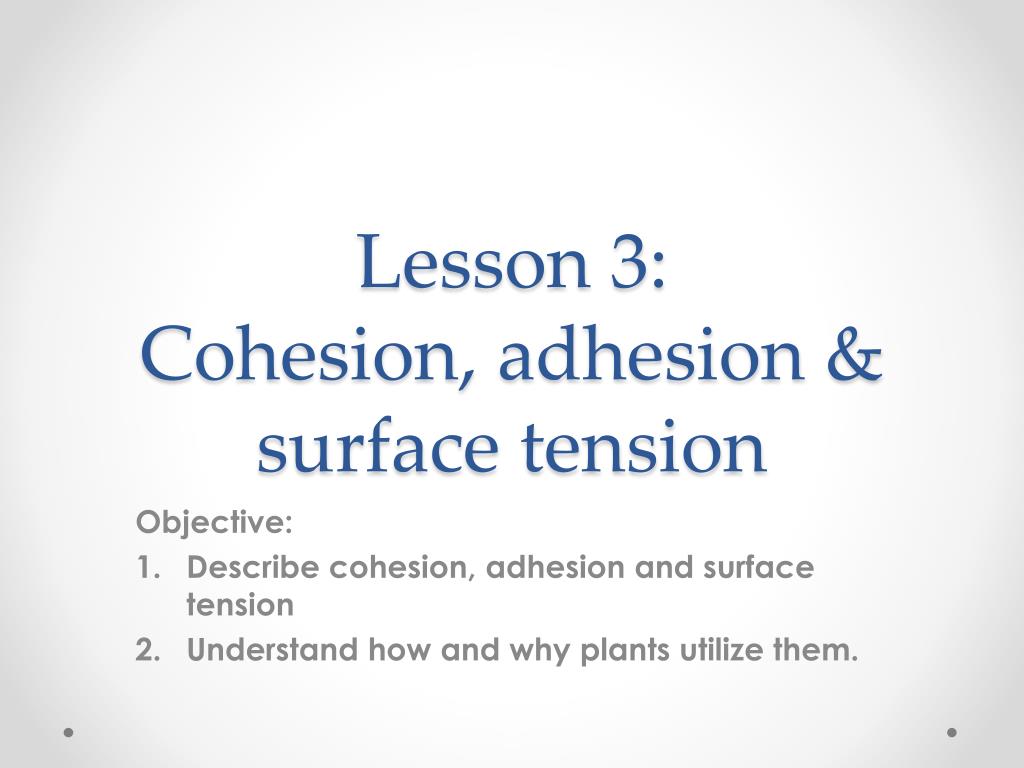 Lesson 3:
Cohesion, adhesion & surface tension

Objective:
1. Describe cohesion, adhesion and surface tension
2. Understand how and why plants utilize them.